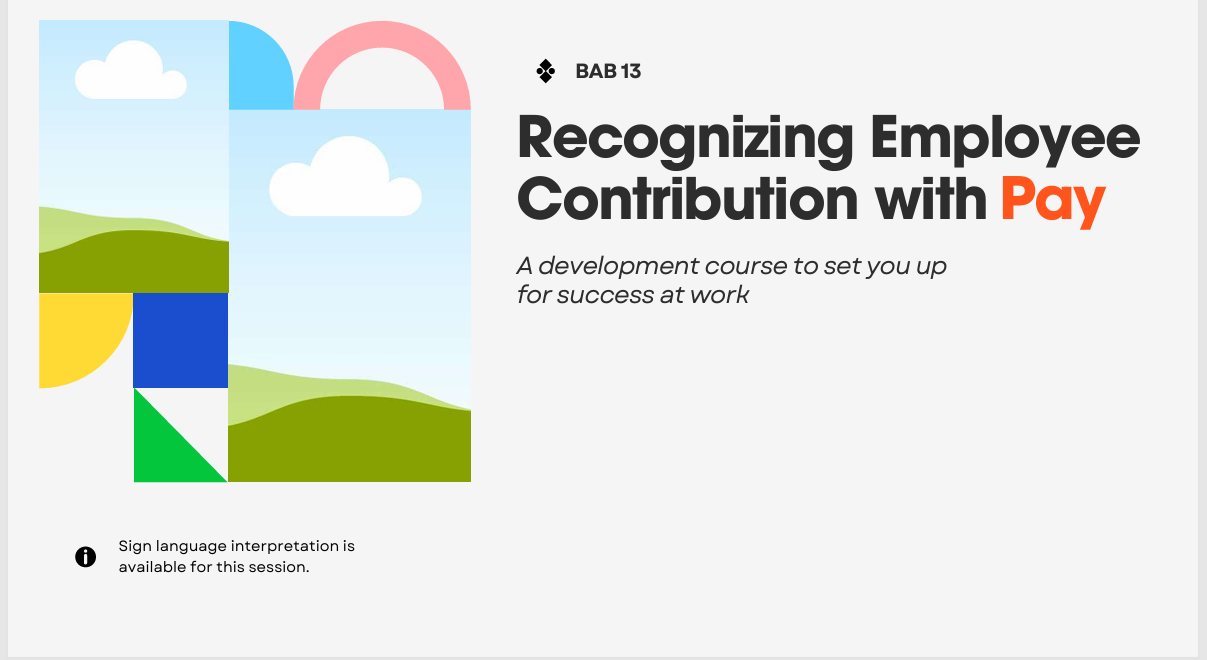 BAB 13

Recognizing Employee Contribution with Pay

A development course to set you up for success at work

Sign language interpretation is available for this session.